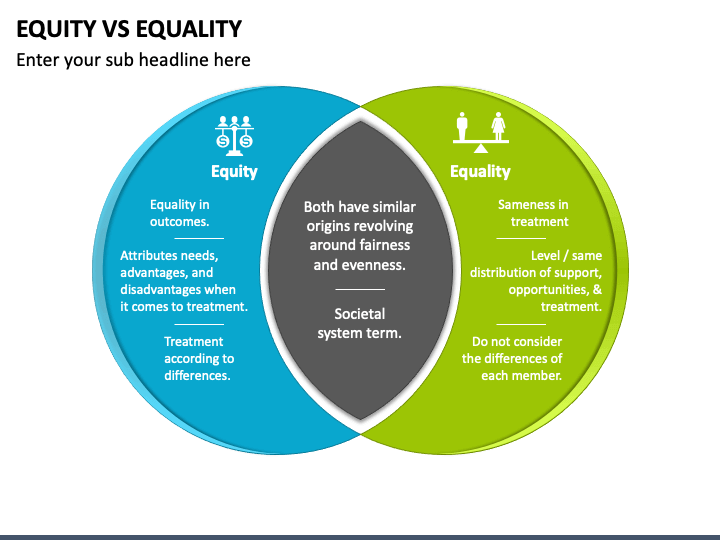 EQUITY VS EQUALITY

Enter your sub headline here

Equity

Equality in outcomes.

Attributes needs, advantages, and disadvantages when it comes to treatment.

Treatment according to differences.

Both have similar origins revolving around fairness and evenness.

Societal system term.

Equality

Sameness in treatment

Level / same distribution of support, opportunities, & treatment.

Do not consider the differences of each member.